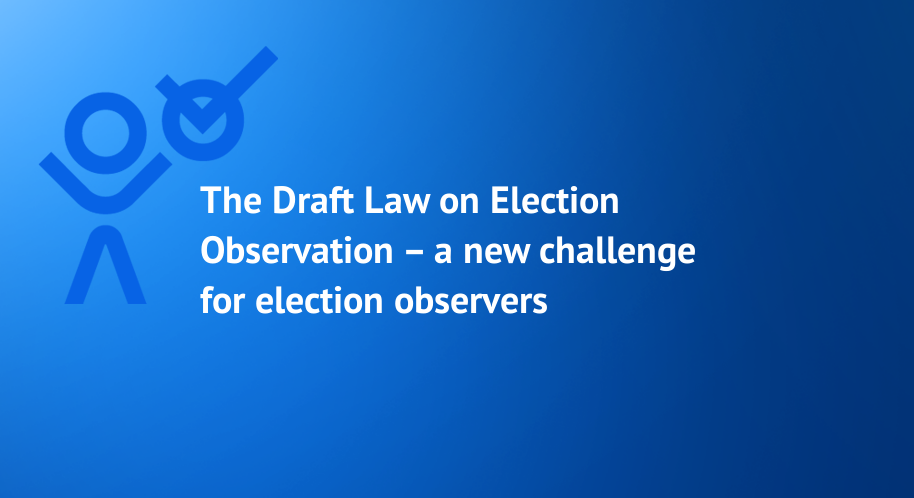 The Draft Law on Election Observation – a new challenge for election observers